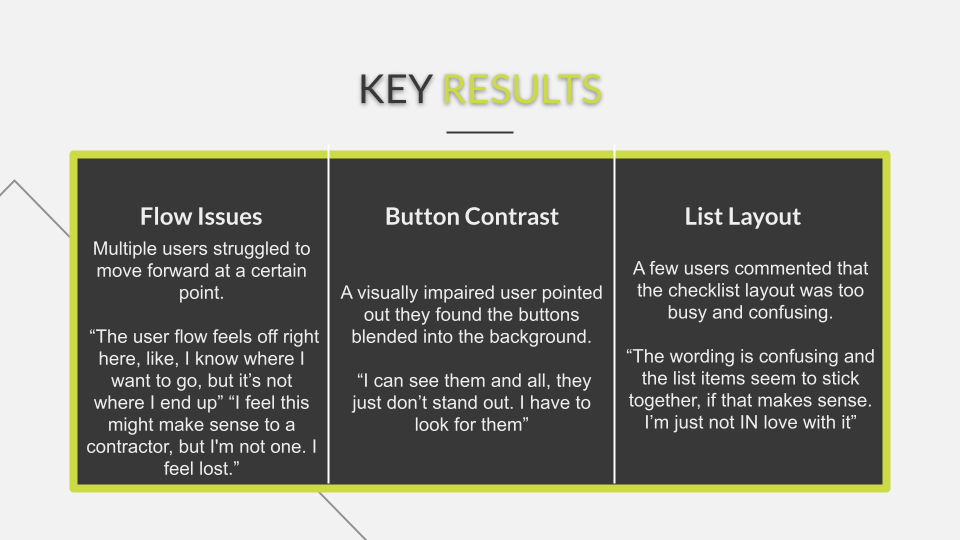 KEY RESULTS

Flow Issues
Multiple users struggled to move forward at a certain point.

“The user flow feels off right here, like, I know where I want to go, but it’s not where I end up” “I feel this might make sense to a contractor, but I'm not one. I feel lost.”

Button Contrast
A visually impaired user pointed out they found the buttons blended into the background.

“I can see them and all, they just don’t stand out. I have to look for them”

List Layout
A few users commented that the checklist layout was too busy and confusing.

“The wording is confusing and the list items seem to stick together, if that makes sense. I’m just not IN love with it”